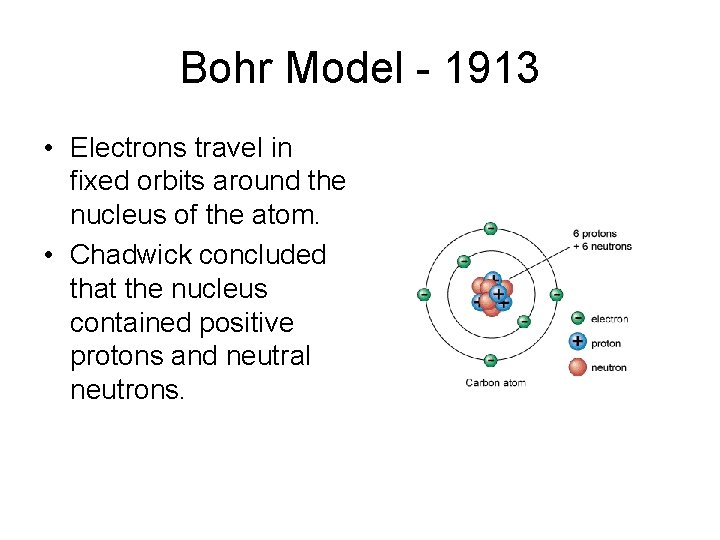 Bohr Model - 1913

• Electrons travel in fixed orbits around the nucleus of the atom.

• Chadwick concluded that the nucleus contained positive protons and neutral neutrons.

6 protons + 6 neutrons

electron

proton

neutron

Carbon atom